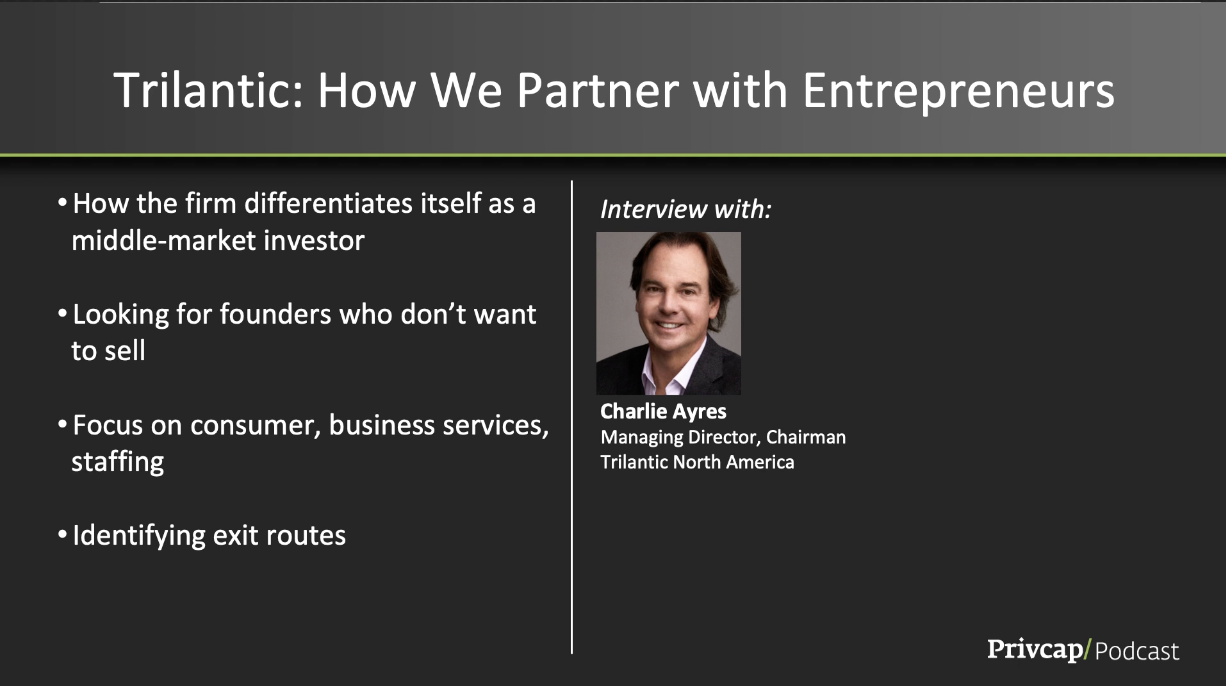 Trilantic: How We Partner with Entrepreneurs

• How the firm differentiates itself as a middle-market investor

• Looking for founders who don't want to sell

• Focus on consumer, business services, staffing

• Identifying exit routes

Interview with:

Charlie Ayres
Managing Director, Chairman
Trilantic North America

Privcap/ Podcast